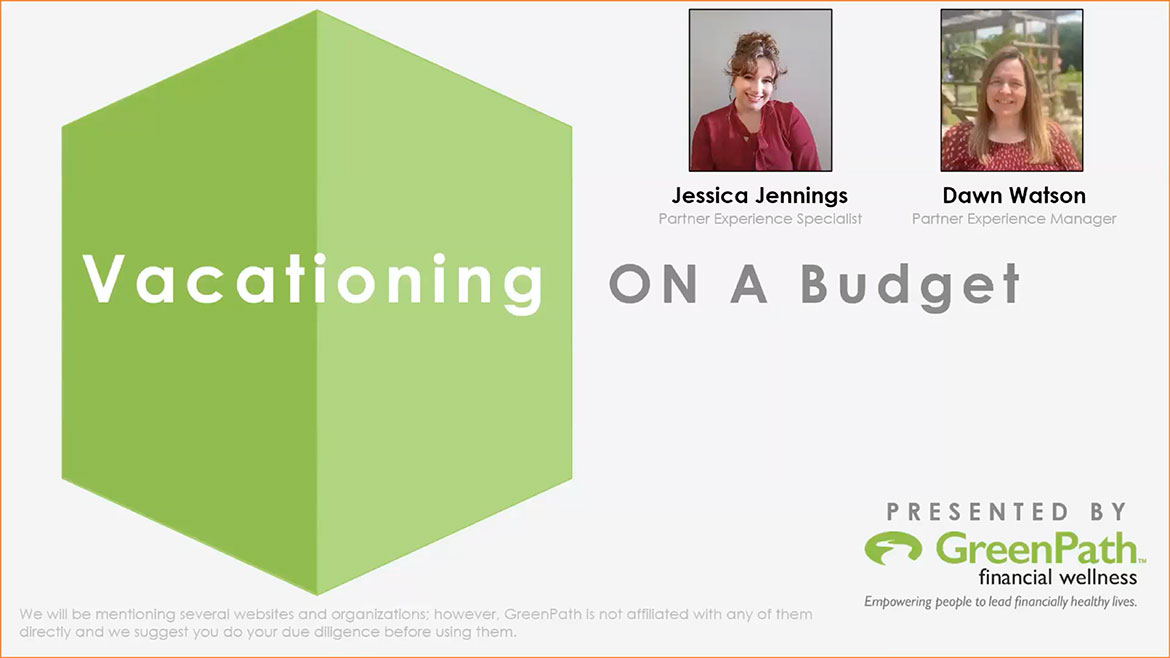 Jessica Jennings
Partner Experience Specialist

Dawn Watson
Partner Experience Manager

Vacationing ON A Budget

PRESENTED BY
GreenPath™
financial wellness
Empowering people to lead financially healthy lives.

We will be mentioning several websites and organizations; however, GreenPath is not affiliated with any of them directly and we suggest you do your due diligence before using them.